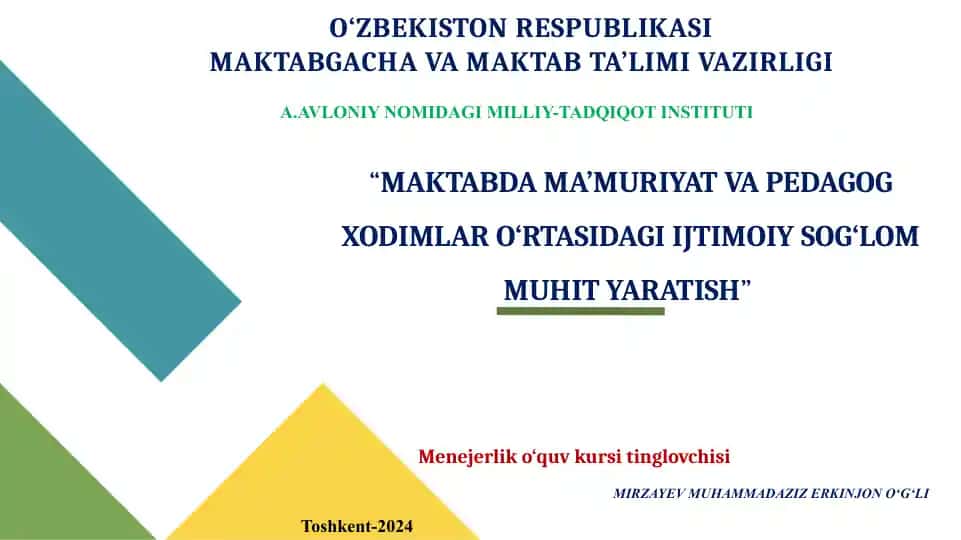 O‘ZBEKISTON RESPUBLIKASI
MAKTABGACHA VA MAKTAB TA’LIMI VAZIRLIGI

A.AVLONIY NOMIDAGI MILLIY-TADQIQOT INSTITUTI

“MAKTABDA MA’MURIYAT VA PEDAGOG XODIMLAR O‘RTASIDAGI IJTIMOIY SOG‘LOM MUHIT YARATISH”

Menejerlik o‘quv kursi tinglovchisi

MIRZAYEV MUHAMMADAZIZ ERKINJON O‘G‘LI

Toshkent-2024